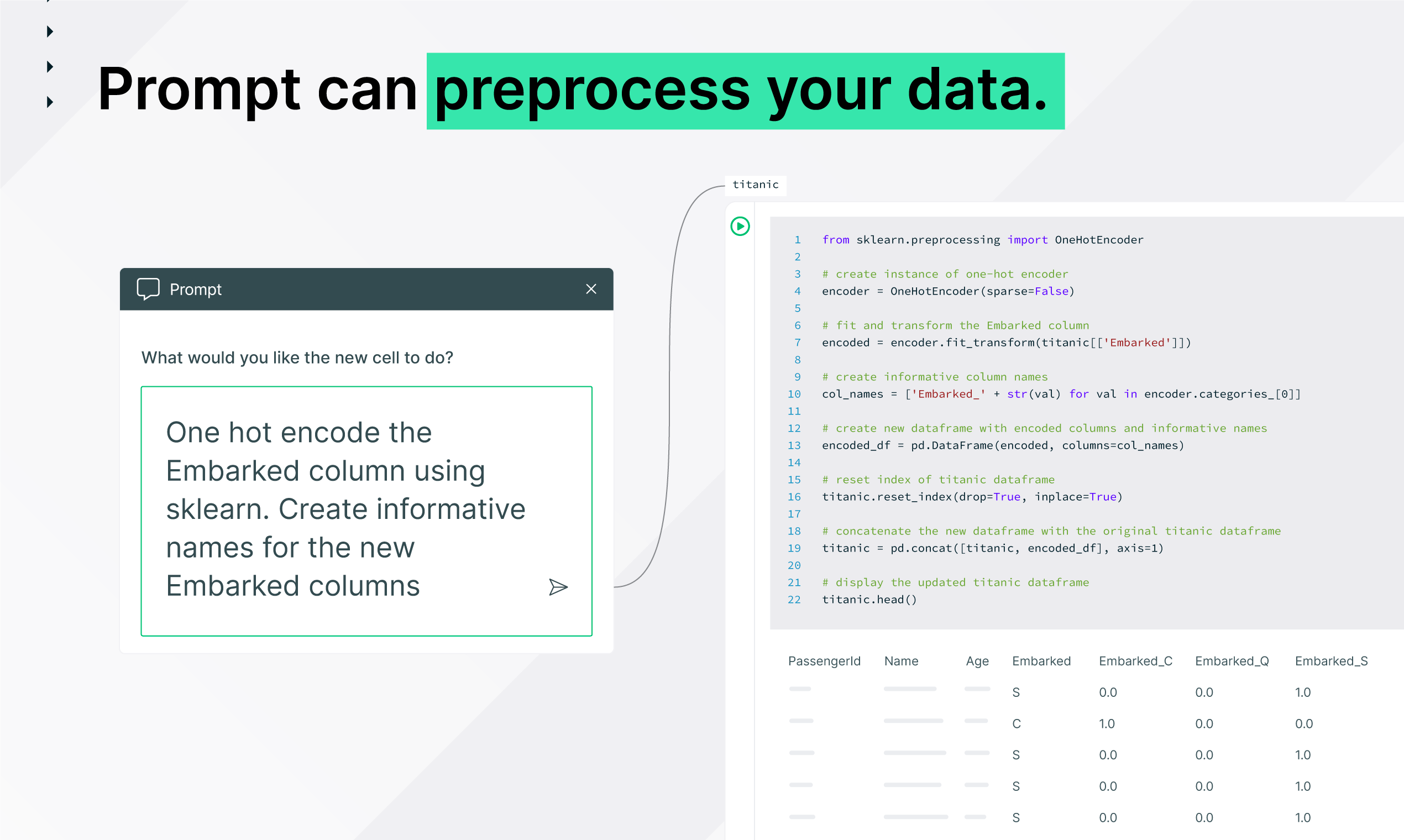 Prompt can preprocess your data.

Prompt

What would you like the new cell to do?

One hot encode the Embarked column using sklearn. Create informative names for the new Embarked columns

titanic

1 from sklearn.preprocessing import OneHotEncoder
2
3 # create instance of one-hot encoder
4 encoder = OneHotEncoder(sparse=False)
5
6 # fit and transform the Embarked column
7 encoded = encoder.fit_transform(titanic[['Embarked']])
8
9 # create informative column names
10 col_names = ['Embarked_' + str(val) for val in encoder.categories_[0]]
11
12 # create new dataframe with encoded columns and informative names
13 encoded_df = pd.DataFrame(encoded, columns=col_names)
14
15 # reset index of titanic dataframe
16 titanic.reset_index(drop=True, inplace=True)
17
18 # concatenate the new dataframe with the original titanic dataframe
19 titanic = pd.concat([titanic, encoded_df], axis=1)
20
21 # display the updated titanic dataframe
22 titanic.head()

| PassengerId | Name | Age | Embarked | Embarked_C | Embarked_Q | Embarked_S |
|---|---|---|---|---|---|---|
| | | | S | 0.0 | 0.0 | 1.0 |
| | | | C | 1.0 | 0.0 | 0.0 |
| | | | S | 0.0 | 0.0 | 1.0 |
| | | | S | 0.0 | 0.0 | 1.0 |
| | | | S | 0.0 | 0.0 | 1.0 |